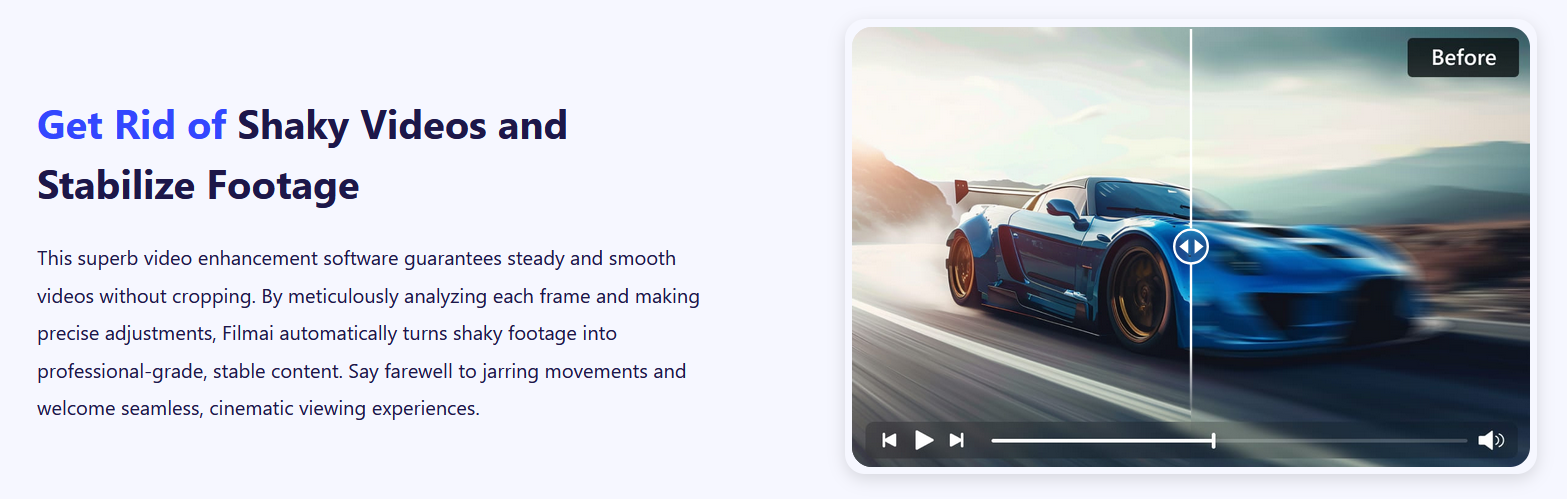 Get Rid of Shaky Videos and Stabilize Footage

This superb video enhancement software guarantees steady and smooth videos without cropping. By meticulously analyzing each frame and making precise adjustments, Filmai automatically turns shaky footage into professional-grade, stable content. Say farewell to jarring movements and welcome seamless, cinematic viewing experiences.

Before